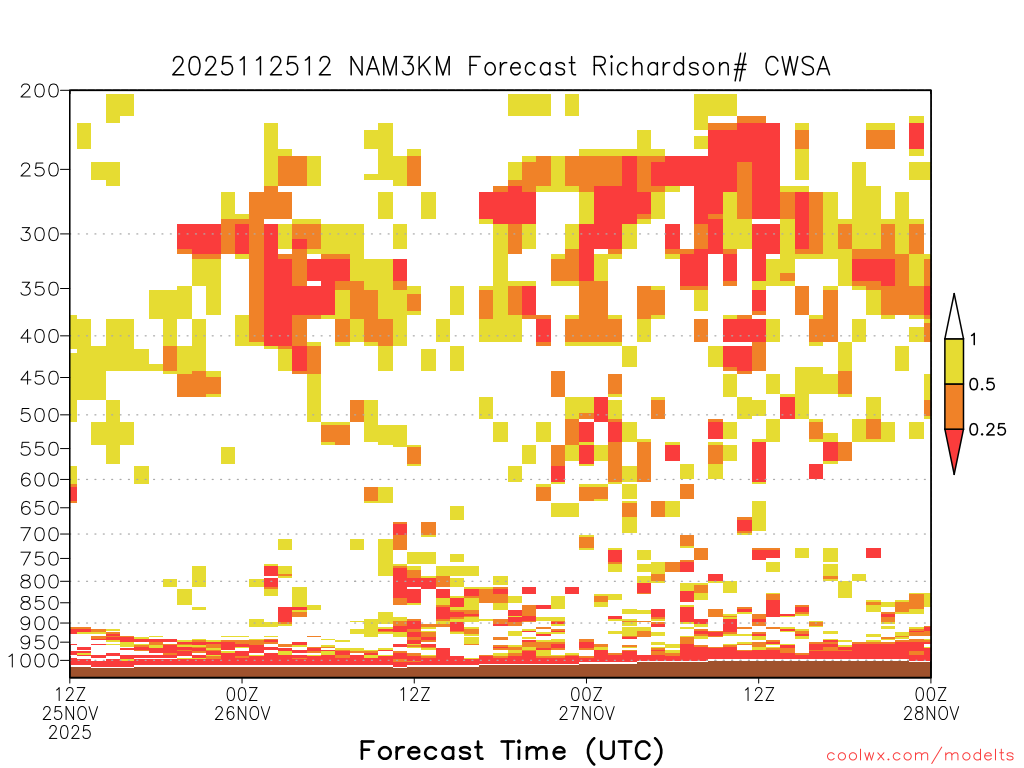 2025112512 NAM3KM Forecast Richardson# CWSA

200
250
300
350
400
450
500
550
600
650
700
750
800
850
900
950
1000

1
0.5
0.25

12Z
25NOV
2025
00Z
26NOV
12Z
00Z
27NOV
12Z
00Z
28NOV

Forecast Time (UTC)

coolwx.com/modelts